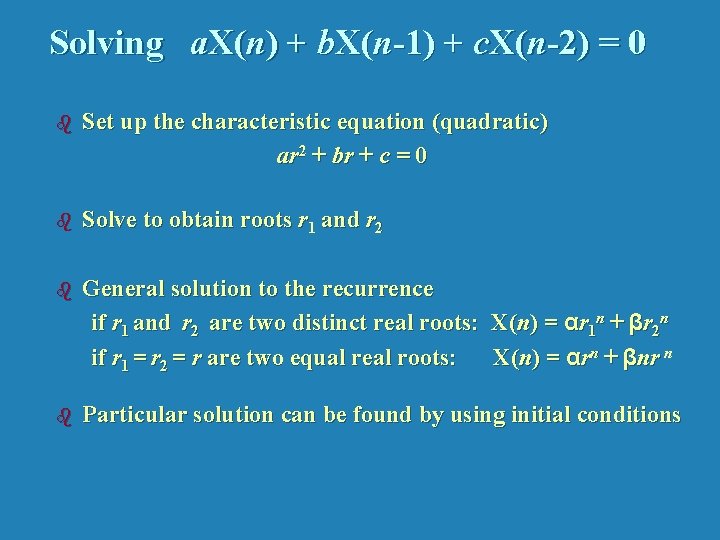 Solving $aX(n) + bX(n-1) + cX(n-2) = 0$

Set up the characteristic equation (quadratic)
$ar^2 + br + c = 0$

Solve to obtain roots $r_1$ and $r_2$

General solution to the recurrence
if $r_1$ and $r_2$ are two distinct real roots: $X(n) = \alpha r_1^n + \beta r_2^n$
if $r_1 = r_2 = r$ are two equal real roots: $X(n) = \alpha r^n + \beta n r^n$

Particular solution can be found by using initial conditions